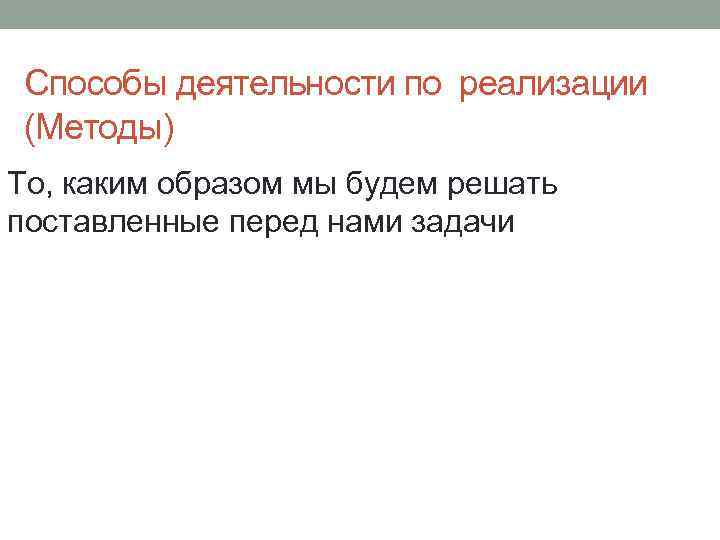 Способы деятельности по  реализации (Методы)

То, каким образом мы будем решать поставленные перед нами задачи